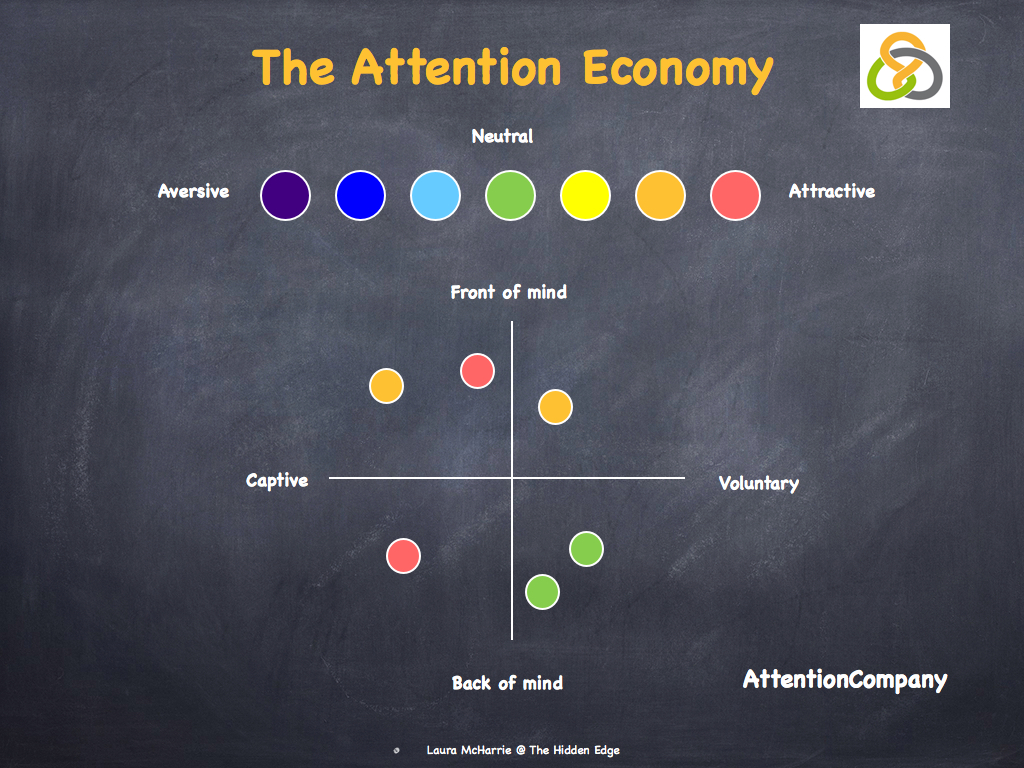 The Attention Economy

Neutral

Aversive

Attractive

Front of mind

Captive

Voluntary

Back of mind

AttentionCompany

Laura McHarrie @ The Hidden Edge